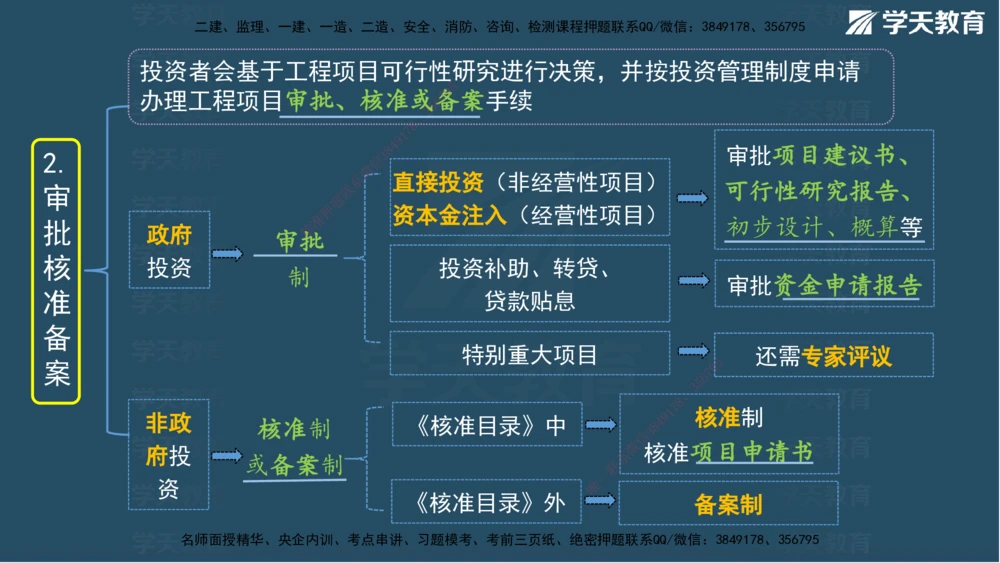 二建、监理、一建、一造、二造、安全、消防、咨询、检测课程押题联系QQ/微信：3849178、356795

学天教育

投资者会基于工程项目可行性研究进行决策，并按投资管理制度申请办理工程项目审批、核准或备案手续

2. 审批核准备案

政府投资

审批制

直接投资（非经营性项目）
资本金注入（经营性项目）

审批项目建议书、可行性研究报告、初步设计、概算等

投资补助、转贷、贷款贴息

审批资金申请报告

特别重大项目

还需专家评议

非政府投资

核准制或备案制

《核准目录》中

核准制
核准项目申请书

《核准目录》外

备案制

名师面授精华、央企内训、考点串讲、习题模考、考前三页纸、绝密押题联系QQ/微信：3849178、356795